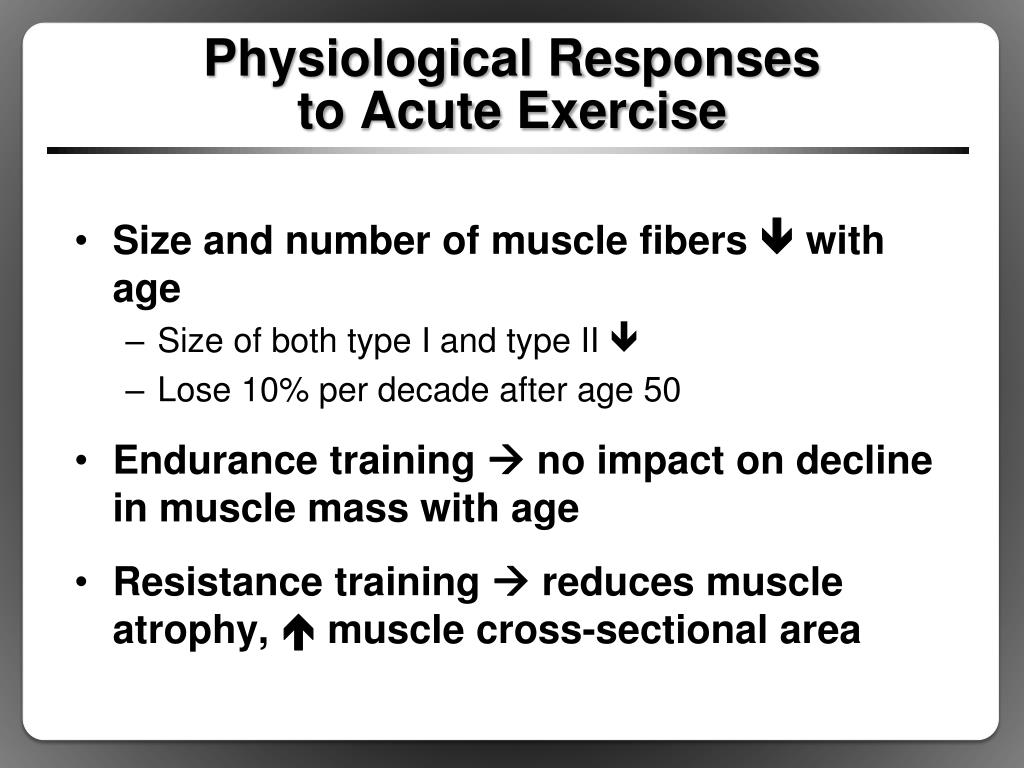 Physiological Responses to Acute Exercise

• Size and number of muscle fibers ↓ with age
– Size of both type I and type II ↓
– Lose 10% per decade after age 50

• Endurance training → no impact on decline in muscle mass with age

• Resistance training → reduces muscle atrophy, ↑ muscle cross-sectional area